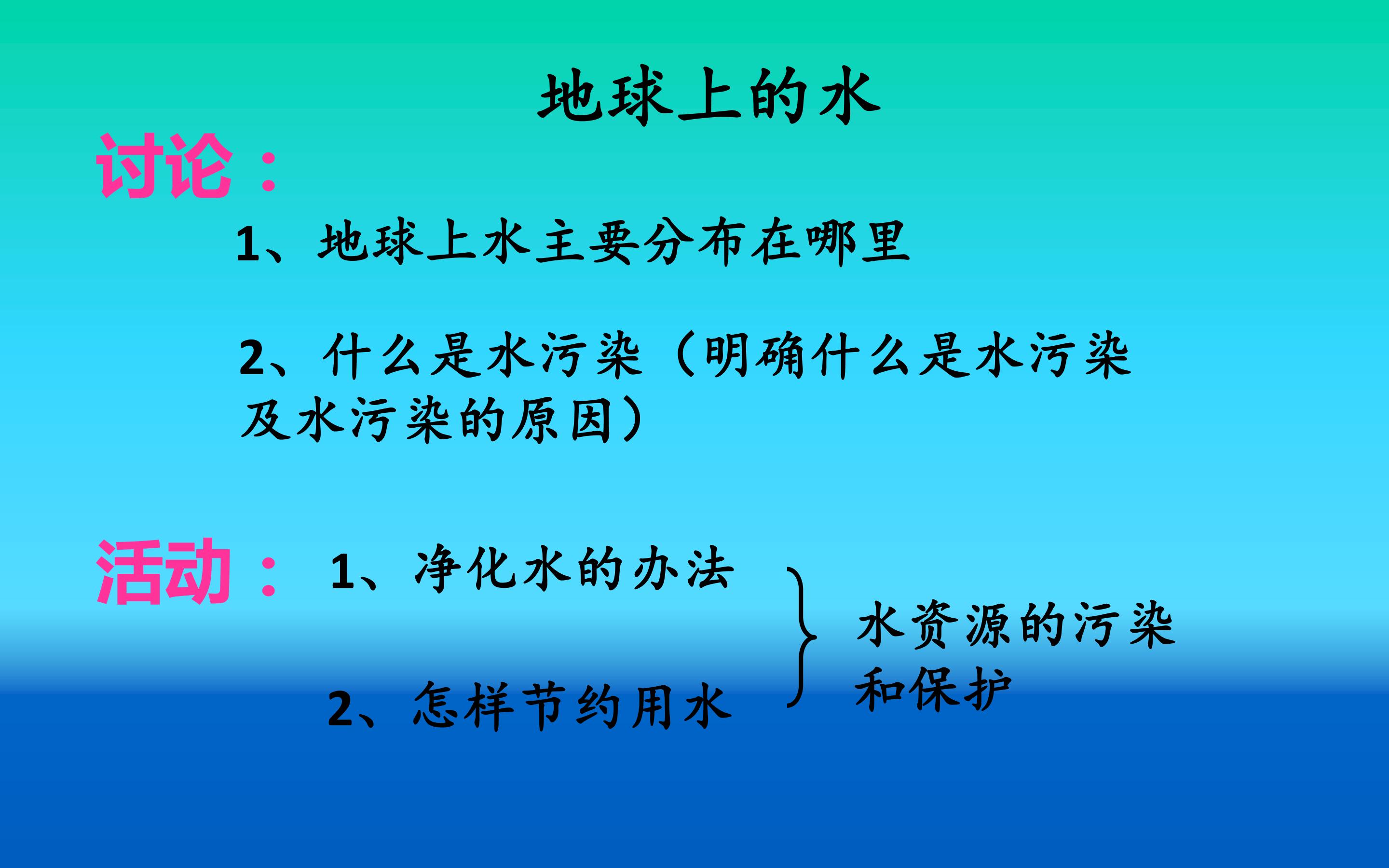 地球上的水

讨论：

1、地球上水主要分布在哪里

2、什么是水污染（明确什么是水污染及水污染的原因）

活动：

1、净化水的办法

2、怎样节约用水

水资源的污染和保护